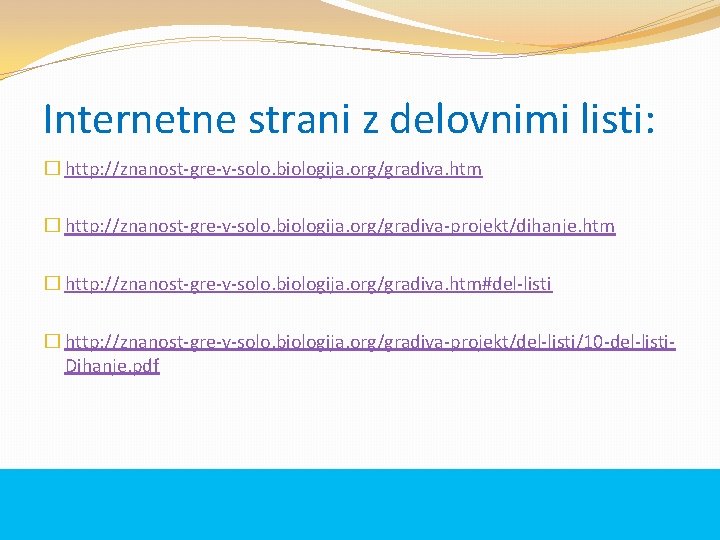 Internetne strani z delovnimi listi:

http://znanost-gre-v-solo.biologija.org/gradiva.htm

http://znanost-gre-v-solo.biologija.org/gradiva-projekt/dihanje.htm

http://znanost-gre-v-solo.biologija.org/gradiva.htm#del-listi

http://znanost-gre-v-solo.biologija.org/gradiva-projekt/del-listi/10-del-listi-Dihanje.pdf